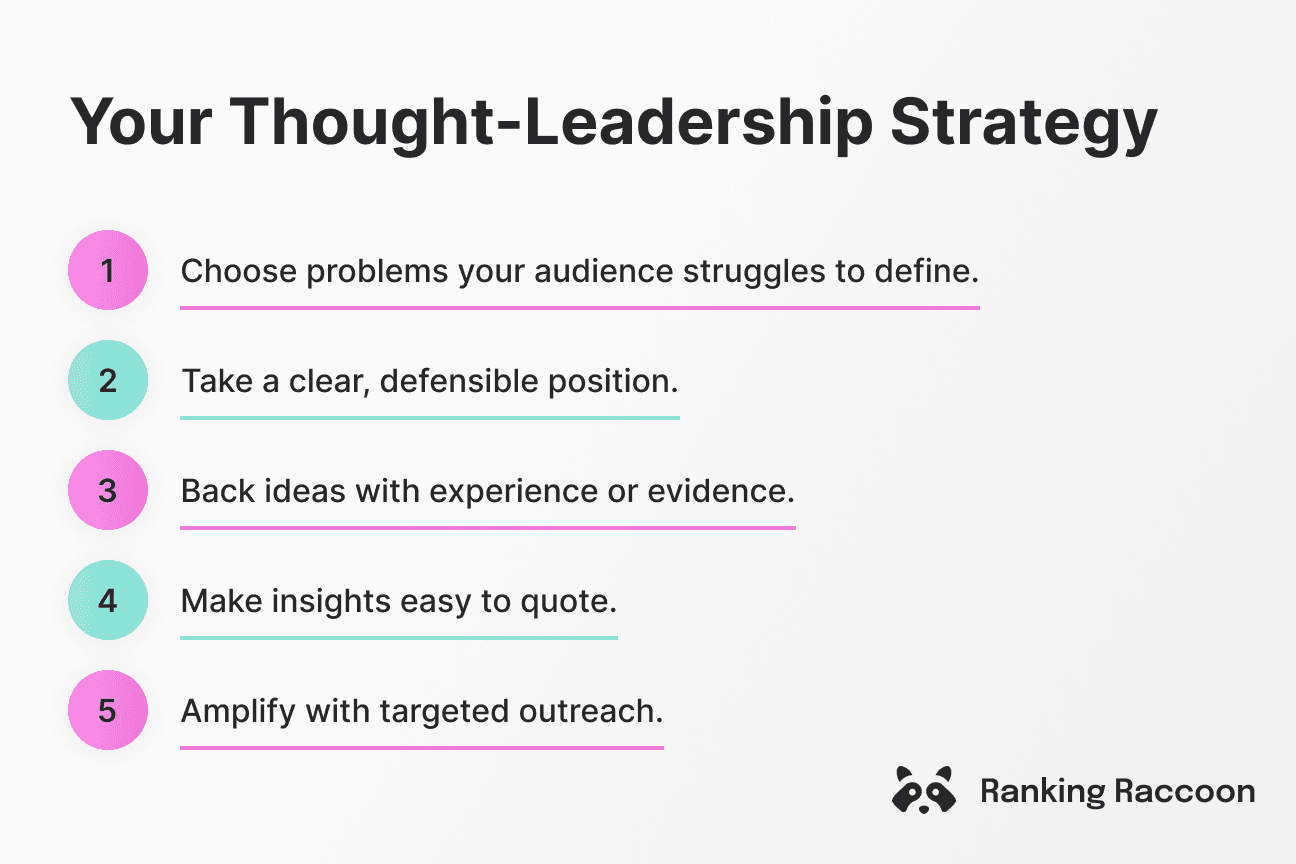 Your Thought-Leadership Strategy

1 Choose problems your audience struggles to define.

2 Take a clear, defensible position.

3 Back ideas with experience or evidence.

4 Make insights easy to quote.

5 Amplify with targeted outreach.

Ranking Raccoon